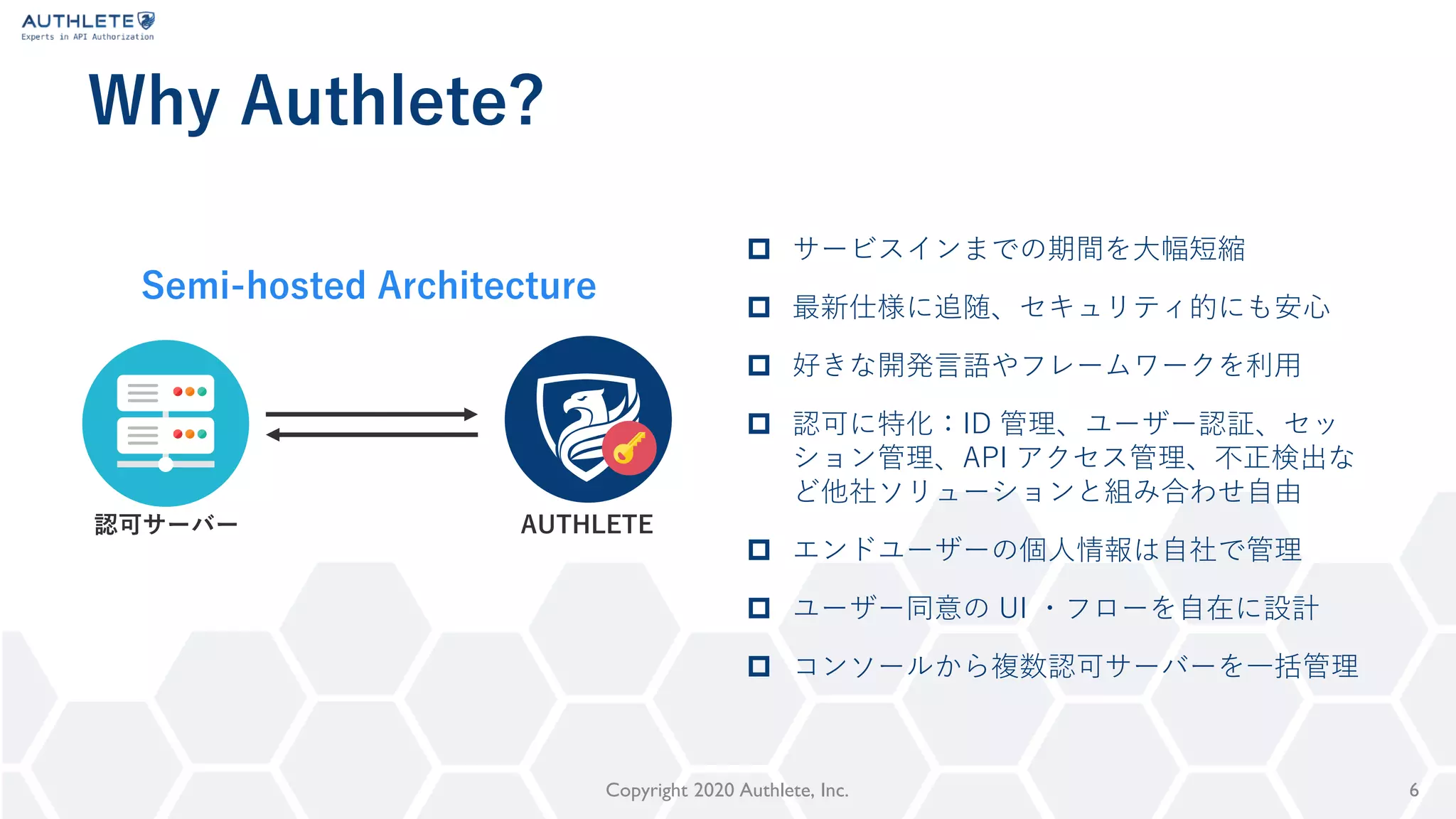 AUTHLETE
Experts in API Authorization

Why Authlete?

Semi-hosted Architecture

認可サーバー

AUTHLETE

サービスインまでの期間を大幅短縮

最新仕様に追随、セキュリティ的にも安心

好きな開発言語やフレームワークを利用

認可に特化：ID 管理、ユーザー認証、セッション管理、API アクセス管理、不正検出など他社ソリューションと組み合わせ自由

エンドユーザーの個人情報は自社で管理

ユーザー同意の UI ・フローを自在に設計

コンソールから複数認可サーバーを一括管理

Copyright 2020 Authlete, Inc.

6